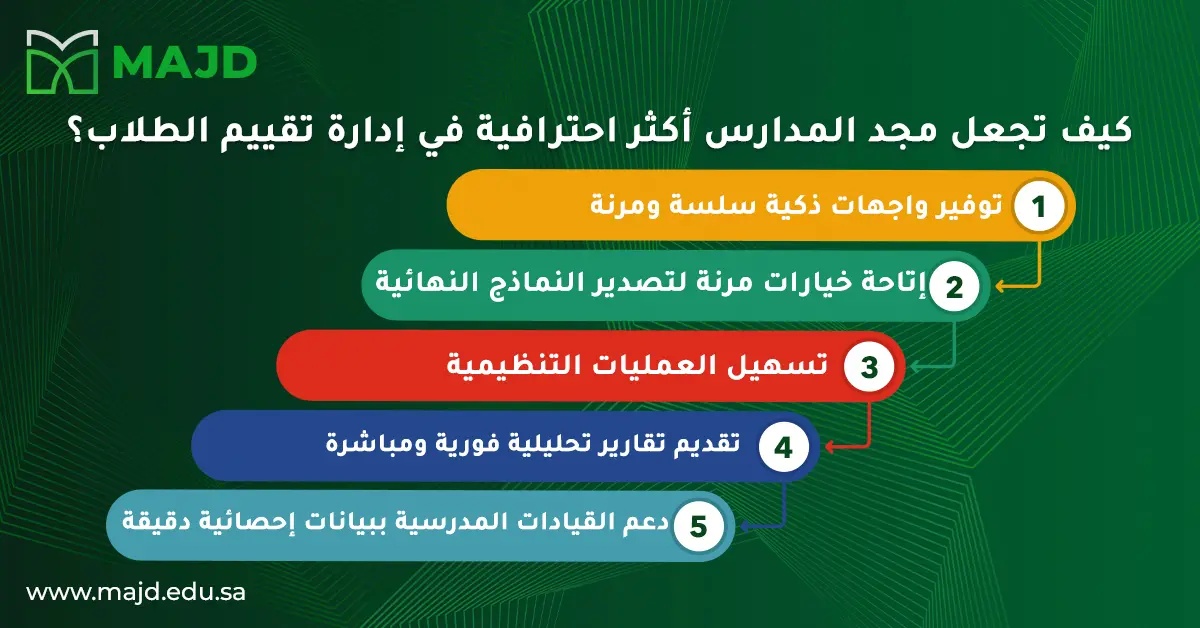 MAJD

كيف تجعل مجد المدارس أكثر احترافية في إدارة تقييم الطلاب؟

1 توفير واجهات ذكية سلسة ومرنة

2 إتاحة خيارات مرنة لتصدير النماذج النهائية

3 تسهيل العمليات التنظيمية

4 تقديم تقارير تحليلية فورية ومباشرة

5 دعم القيادات المدرسية ببيانات إحصائية دقيقة

www.majd.edu.sa